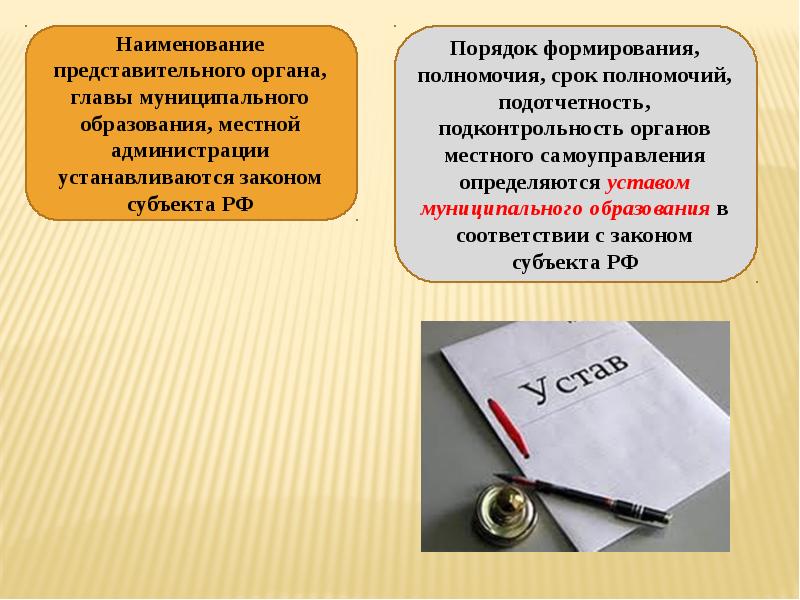 Наименование представительного органа, главы муниципального образования, местной администрации устанавливаются законом субъекта РФ

Порядок формирования, полномочия, срок полномочий, подотчетность, подконтрольность органов местного самоуправления определяются уставом муниципального образования в соответствии с законом субъекта РФ

Устав